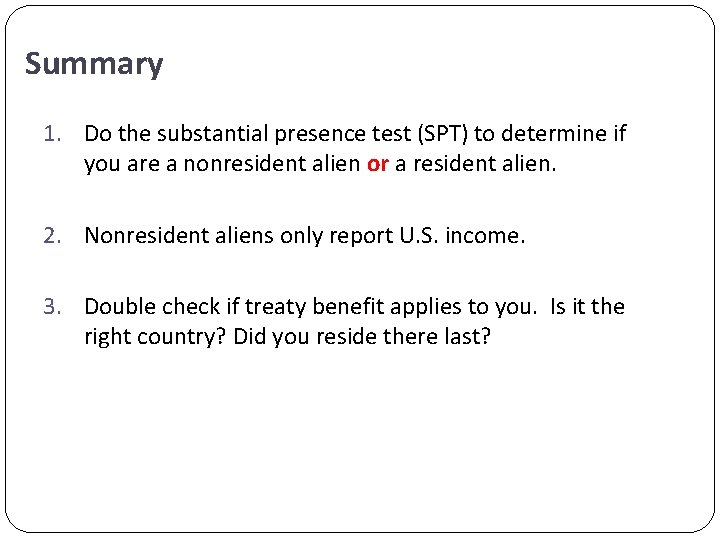 Summary

1. Do the substantial presence test (SPT) to determine if you are a nonresident alien or a resident alien.

2. Nonresident aliens only report U.S. income.

3. Double check if treaty benefit applies to you. Is it the right country? Did you reside there last?